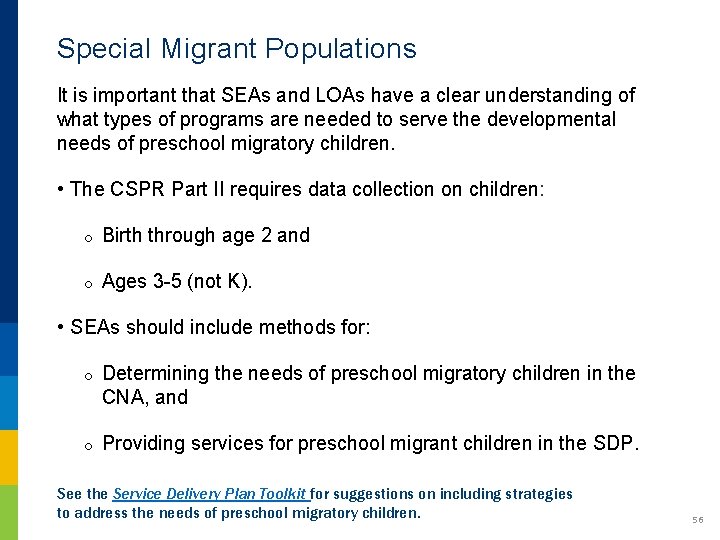 Special Migrant Populations

It is important that SEAs and LOAs have a clear understanding of what types of programs are needed to serve the developmental needs of preschool migratory children.

• The CSPR Part II requires data collection on children:

o Birth through age 2 and

o Ages 3-5 (not K).

• SEAs should include methods for:

o Determining the needs of preschool migratory children in the CNA, and

o Providing services for preschool migrant children in the SDP.

See the Service Delivery Plan Toolkit for suggestions on including strategies to address the needs of preschool migratory children.

56